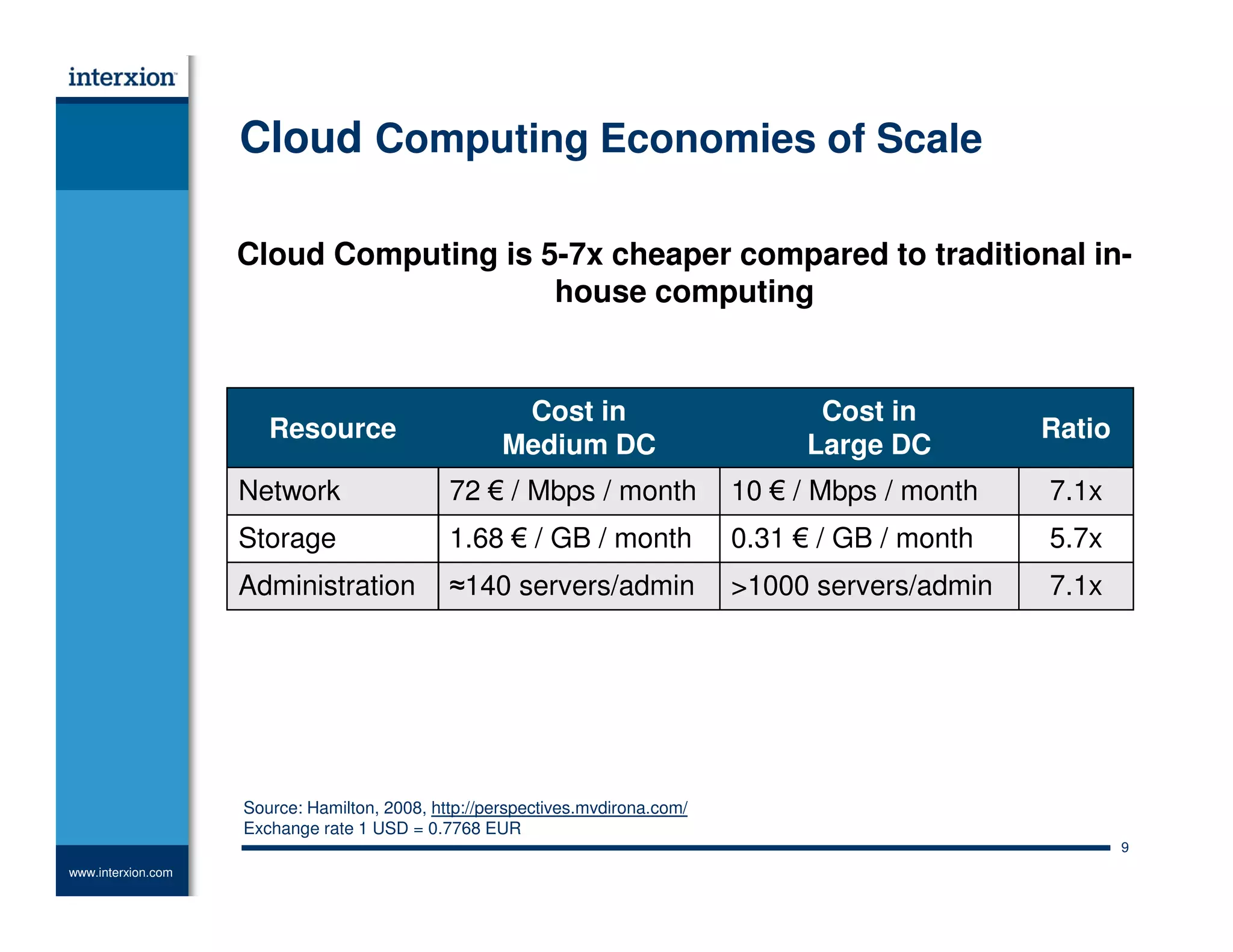 interxion

Cloud Computing Economies of Scale

Cloud Computing is 5-7x cheaper compared to traditional in-house computing

| Resource | Cost in Medium DC | Cost in Large DC | Ratio |
|---|---|---|---|
| Network | 72 € / Mbps / month | 10 € / Mbps / month | 7.1x |
| Storage | 1.68 € / GB / month | 0.31 € / GB / month | 5.7x |
| Administration | ≈140 servers/admin | >1000 servers/admin | 7.1x |

Source: Hamilton, 2008, http://perspectives.mvdirona.com/
Exchange rate 1 USD = 0.7768 EUR

9

www.interxion.com